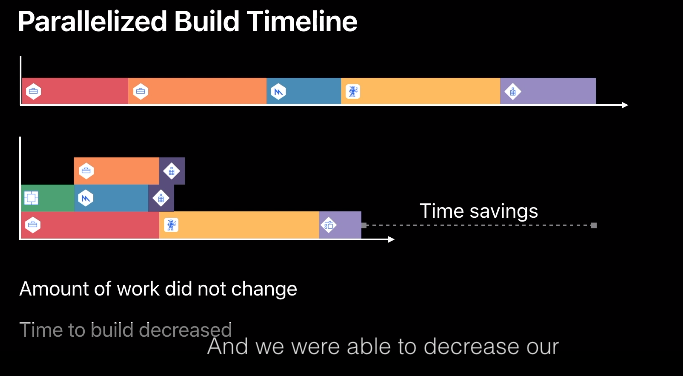 Parallelized Build Timeline

Time savings

Amount of work did not change

Time to build decreased

And we were able to decrease our